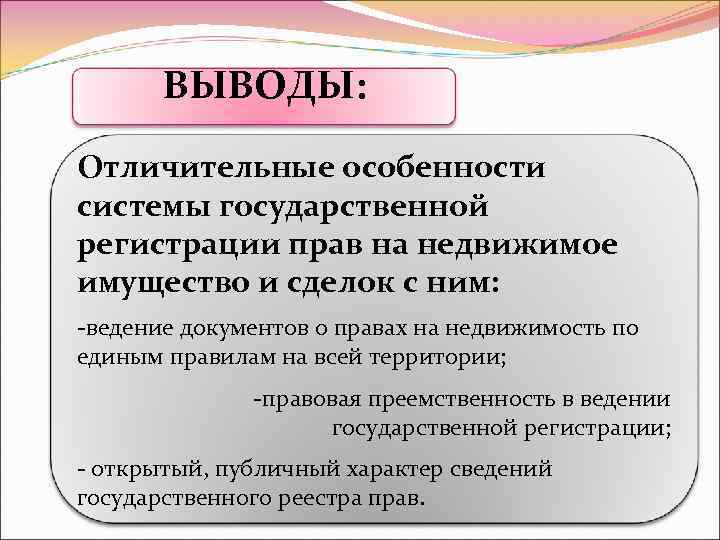 ВЫВОДЫ:

Отличительные особенности системы государственной регистрации прав на недвижимое имущество и сделок с ним:

-ведение документов о правах на недвижимость по единым правилам на всей территории;

-правовая преемственность в ведении государственной регистрации;

- открытый, публичный характер сведений государственного реестра прав.